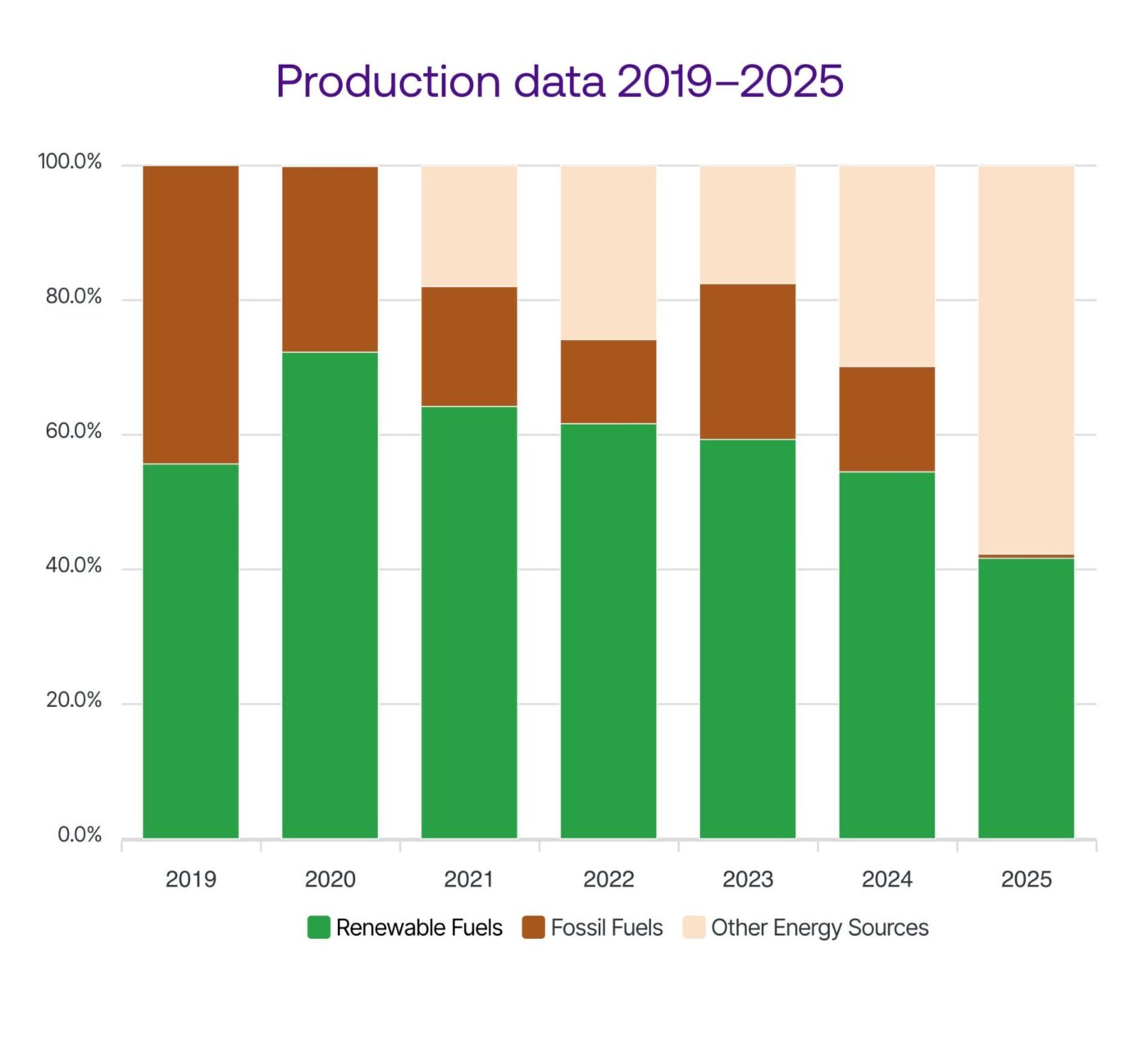 Production data 2019–2025

100.0%
80.0%
60.0%
40.0%
20.0%
0.0%

2019
2020
2021
2022
2023
2024
2025

Renewable Fuels
Fossil Fuels
Other Energy Sources